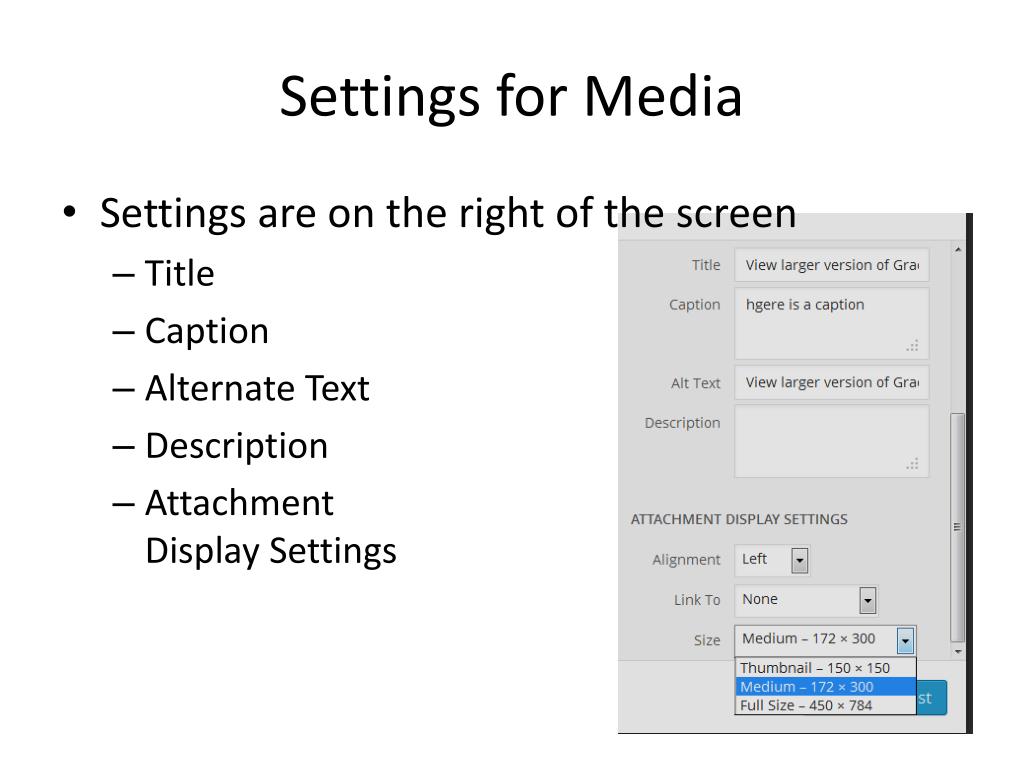 Settings for Media

• Settings are on the right of the screen
– Title
– Caption
– Alternate Text
– Description
– Attachment Display Settings

Title View larger version of Gra

Caption hgere is a caption

Alt Text View larger version of Gra

Description

ATTACHMENT DISPLAY SETTINGS

Alignment Left

Link To None

Size Medium – 172 × 300

Thumbnail – 150 × 150
Medium – 172 × 300
Full Size – 450 × 784

st